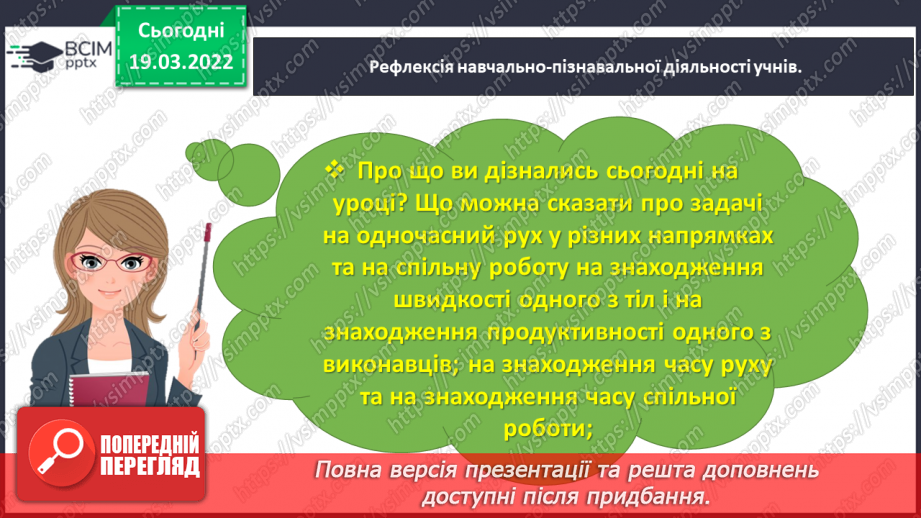 ВСІМ pptx

Сьогодні 19.03.2022

Рефлексія навчально-пізнавальної діяльності учнів.

❖ Про що ви дізнались сьогодні на уроці? Що можна сказати про задачі на одночасний рух у різних напрямках та на спільну роботу на знаходження швидкості одного з тіл і на знаходження продуктивності одного з виконавців; на знаходження часу руху та на знаходження часу спільної роботи;

ПОПЕРЕДНІЙ ПЕРЕГЛЯД

Повна версія презентації та решта доповнень доступні після придбання.

https://vsimpptx.com